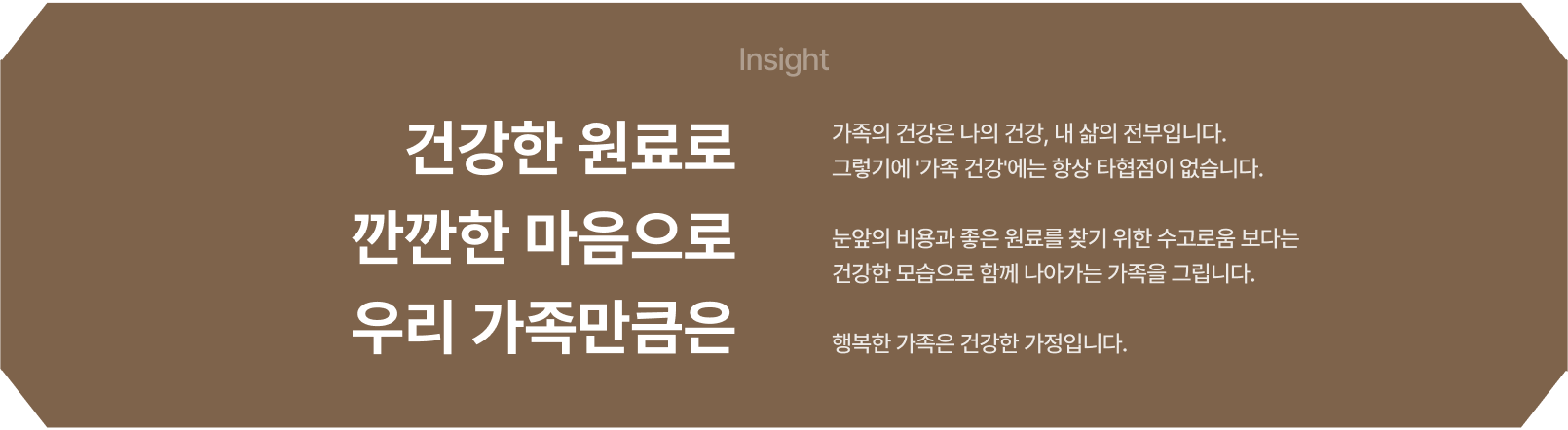 Insight

건강한 원료로
깐깐한 마음으로
우리 가족만큼은

가족의 건강은 나의 건강, 내 삶의 전부입니다.
그렇기에 '가족 건강'에는 항상 타협점이 없습니다.

눈앞의 비용과 좋은 원료를 찾기 위한 수고로움 보다는
건강한 모습으로 함께 나아가는 가족을 그립니다.

행복한 가족은 건강한 가정입니다.